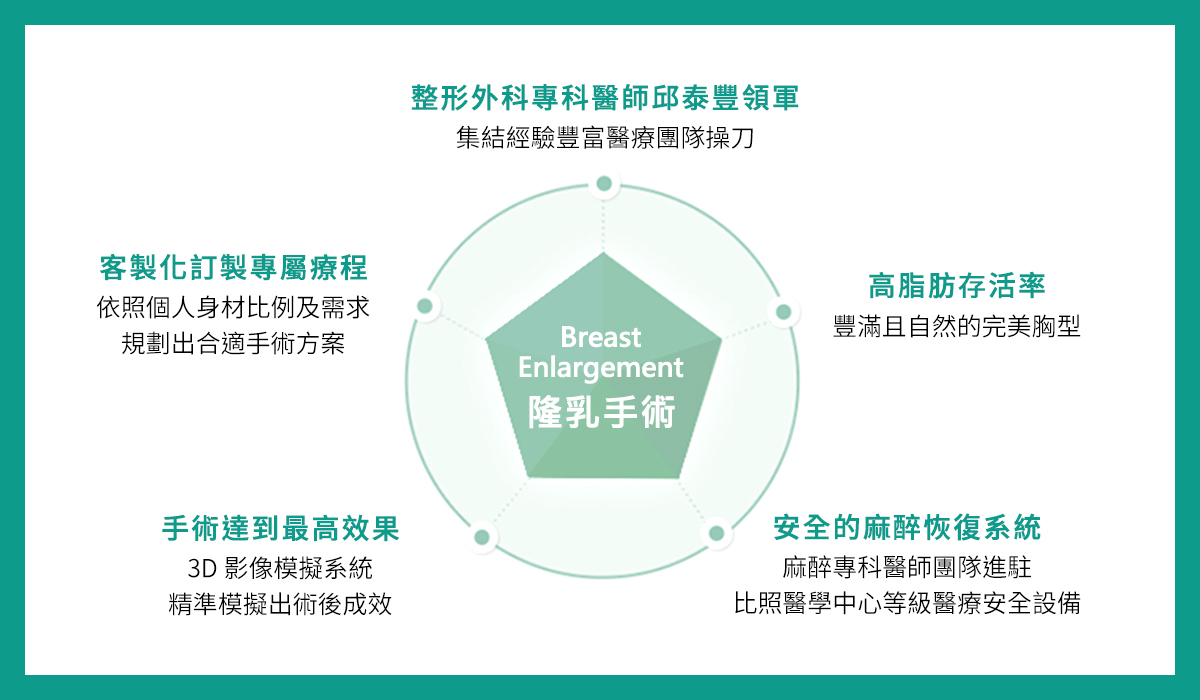 整形外科專科醫師邱泰豐領軍
集結經驗豐富醫療團隊操刀

客製化訂製專屬療程
依照個人身材比例及需求
規劃出合適手術方案

高脂肪存活率
豐滿且自然的完美胸型

Breast Enlargement
隆乳手術

手術達到最高效果
3D 影像模擬系統
精準模擬出術後成效

安全的麻醉恢復系統
麻醉專科醫師團隊進駐
比照醫學中心等級醫療安全設備